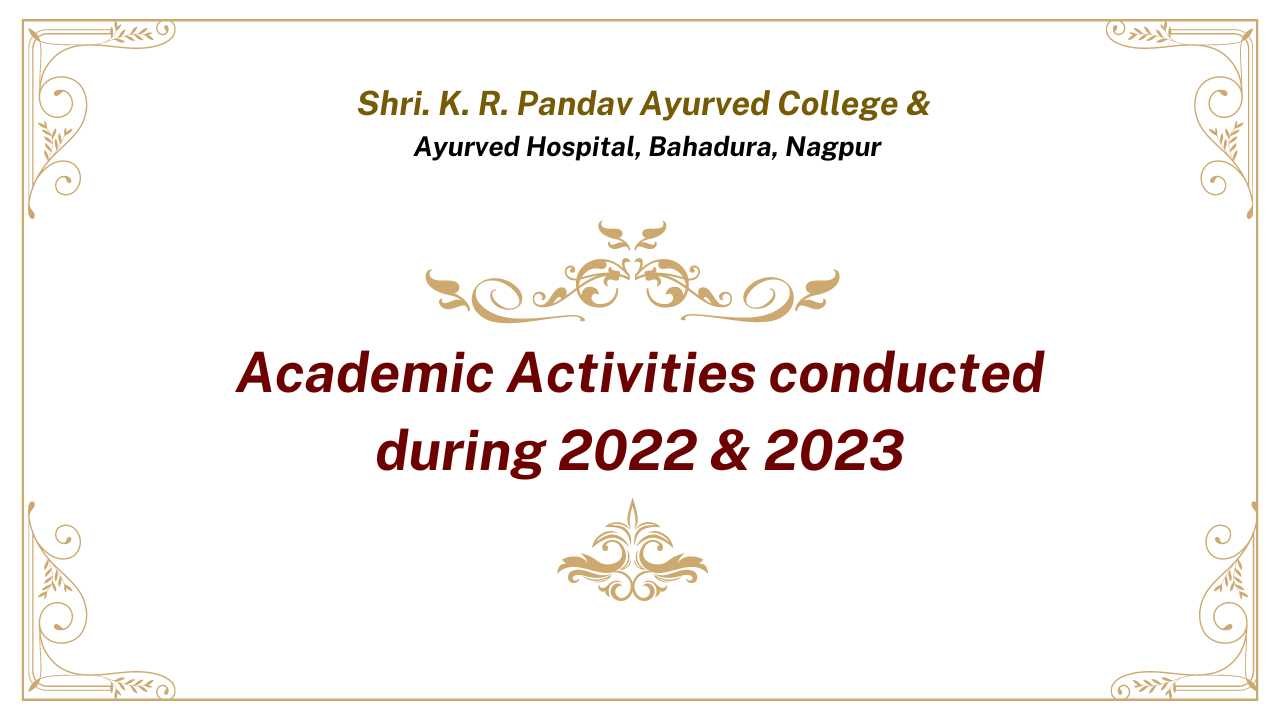 Shri. K. R. Pandav Ayurved College &
Ayurved Hospital, Bahadura, Nagpur

Academic Activities conducted during 2022 & 2023